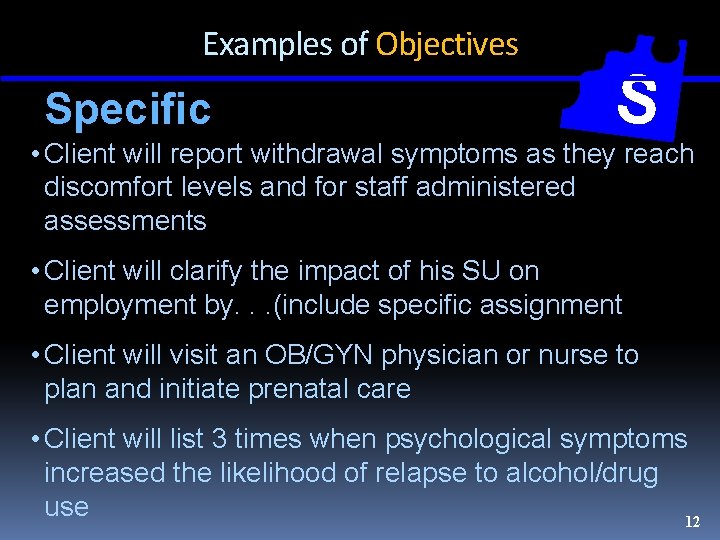 Examples of Objectives

S

Specific

• Client will report withdrawal symptoms as they reach discomfort levels and for staff administered assessments

• Client will clarify the impact of his SU on employment by. . .(include specific assignment

• Client will visit an OB/GYN physician or nurse to plan and initiate prenatal care

• Client will list 3 times when psychological symptoms increased the likelihood of relapse to alcohol/drug use

12